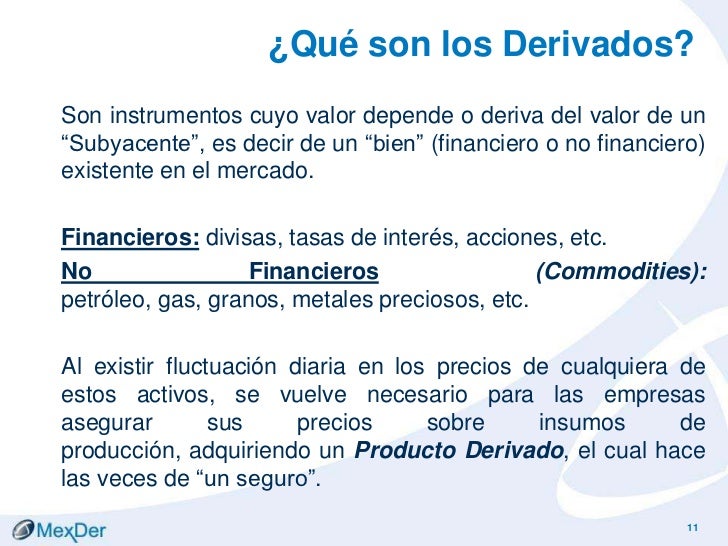 ¿Qué son los Derivados?

Son instrumentos cuyo valor depende o deriva del valor de un “Subyacente”, es decir de un “bien” (financiero o no financiero) existente en el mercado.

Financieros: divisas, tasas de interés, acciones, etc.

No Financieros (Commodities): petróleo, gas, granos, metales preciosos, etc.

Al existir fluctuación diaria en los precios de cualquiera de estos activos, se vuelve necesario para las empresas asegurar sus precios sobre insumos de producción, adquiriendo un Producto Derivado, el cual hace las veces de “un seguro”.

MexDer

11